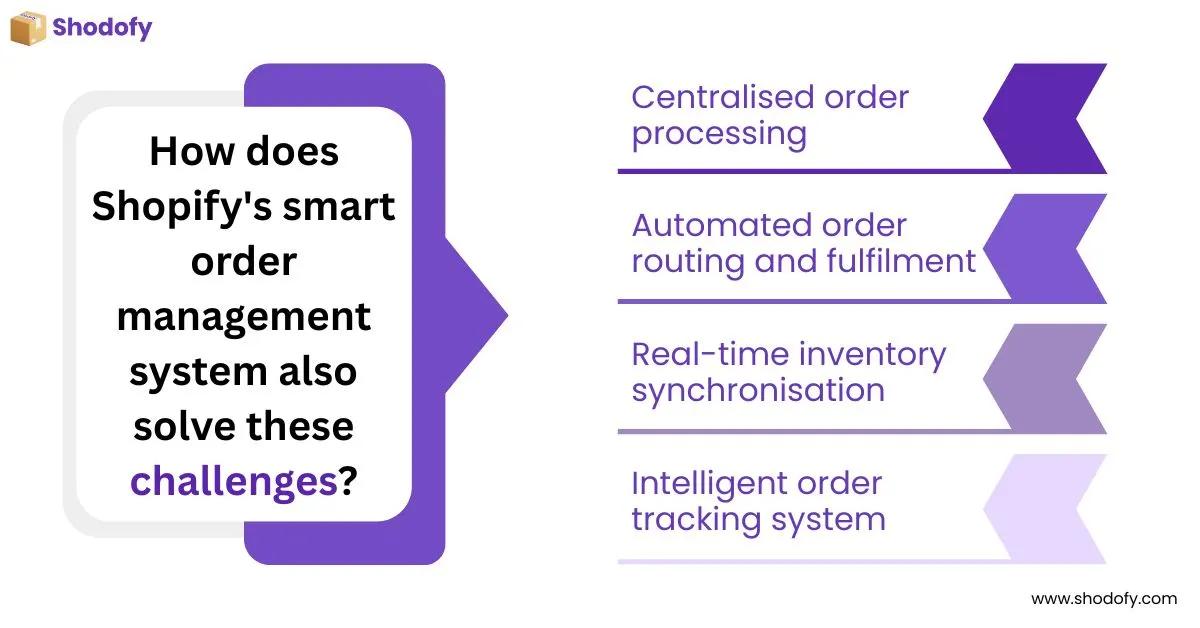 Shodofy

How does Shopify's smart order management system also solve these challenges?

Centralised order processing

Automated order routing and fulfilment

Real-time inventory synchronisation

Intelligent order tracking system

www.shodofy.com